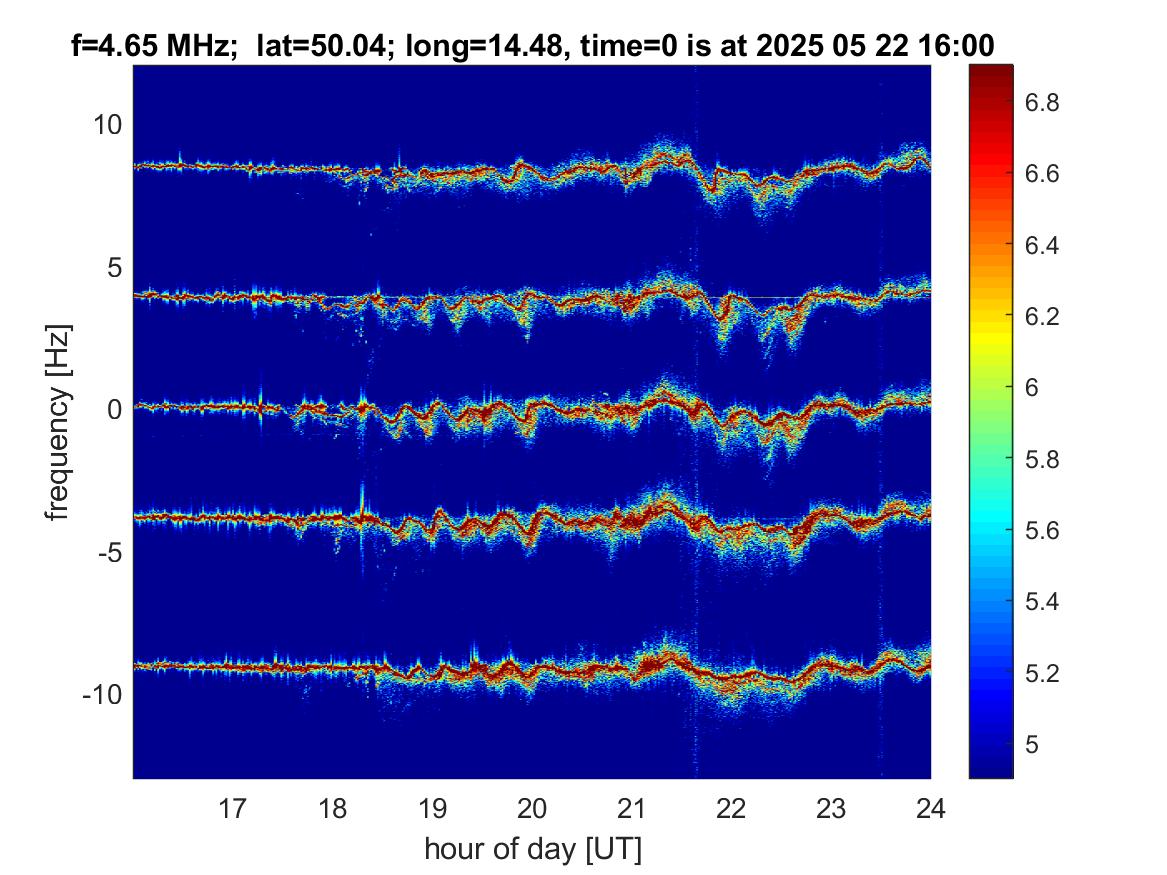 f=4.65 MHz; lat=50.04; long=14.48, time=0 is at 2025 05 22 16:00

frequency [Hz]

10
5
0
-5
-10

17 18 19 20 21 22 23 24

hour of day [UT]

6.8
6.6
6.4
6.2
6
5.8
5.6
5.4
5.2
5